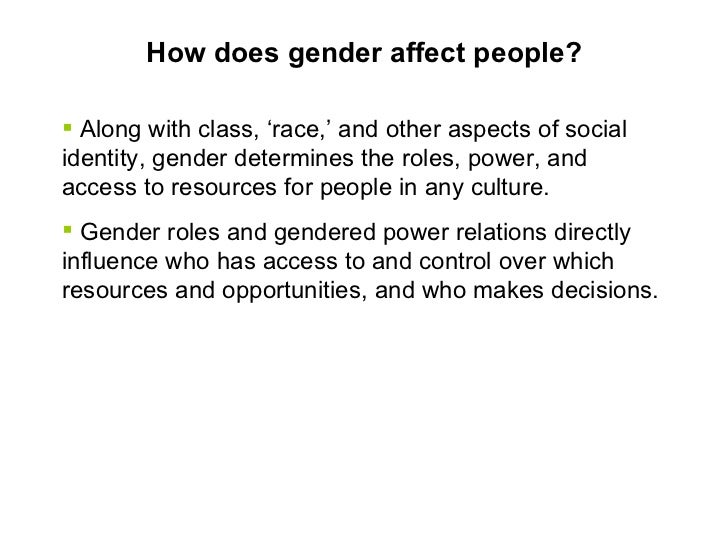 How does gender affect people?

▪ Along with class, ‘race,’ and other aspects of social identity, gender determines the roles, power, and access to resources for people in any culture.

▪ Gender roles and gendered power relations directly influence who has access to and control over which resources and opportunities, and who makes decisions.